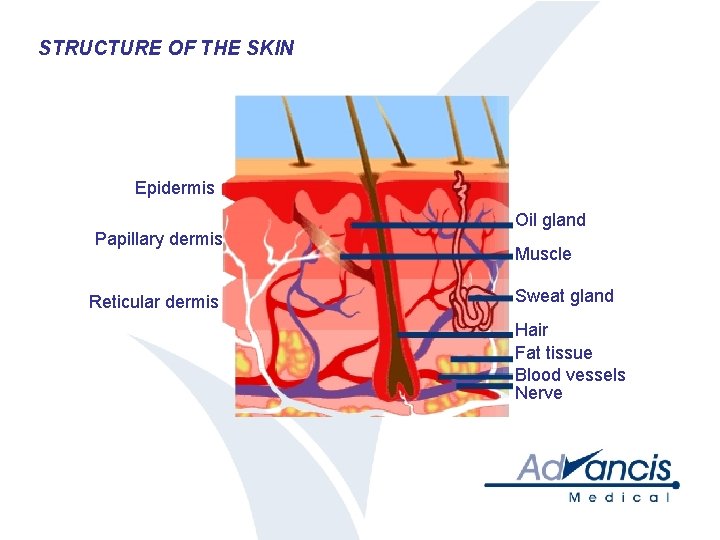 STRUCTURE OF THE SKIN

Epidermis
Papillary dermis
Reticular dermis

Oil gland
Muscle
Sweat gland
Hair
Fat tissue
Blood vessels
Nerve

Advancis
Medical